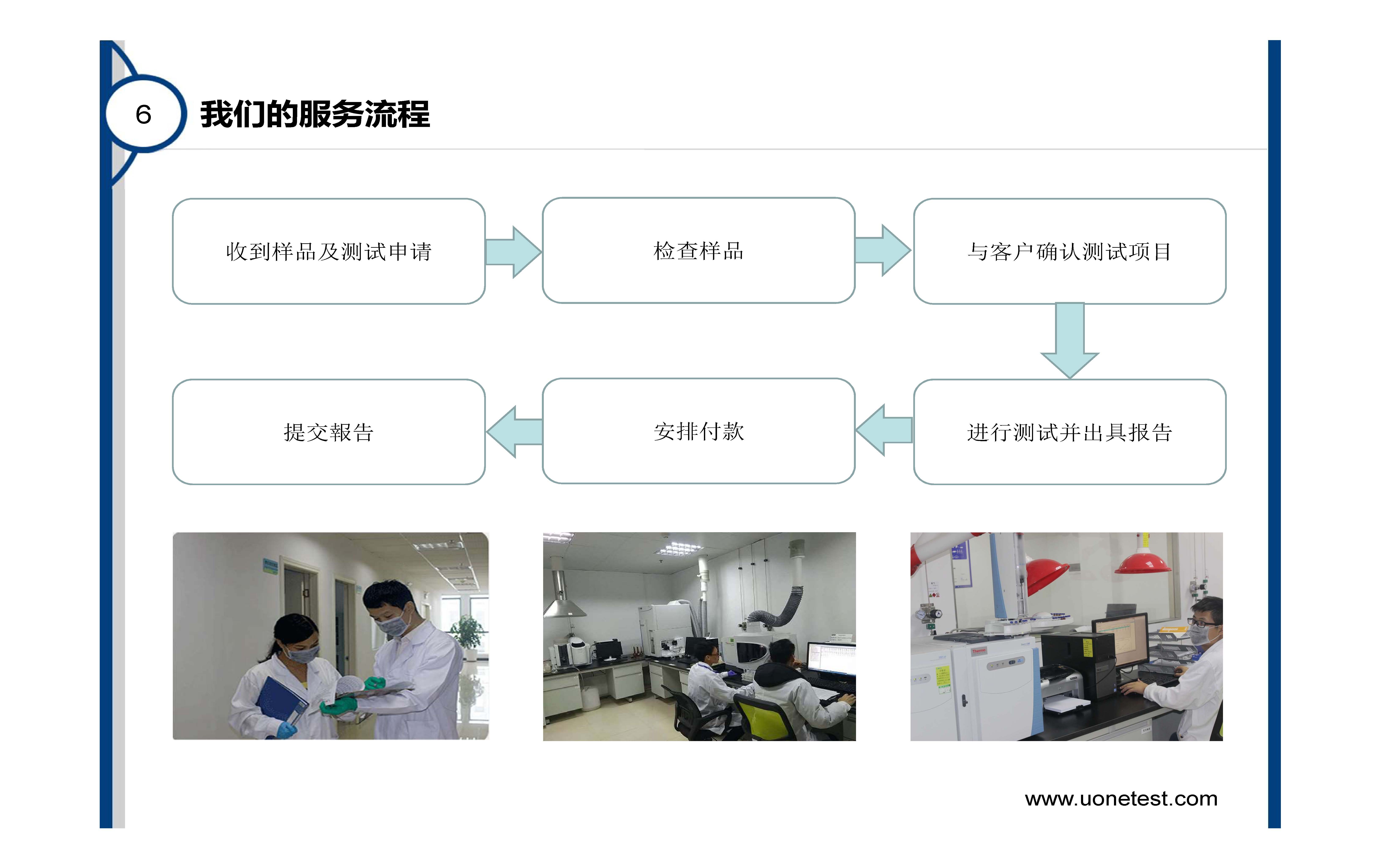 6 我们的服务流程

收到样品及测试申请

检查样品

与客户确认测试项目

进行测试并出具报告

安排付款

提交報告

www.uonetest.com